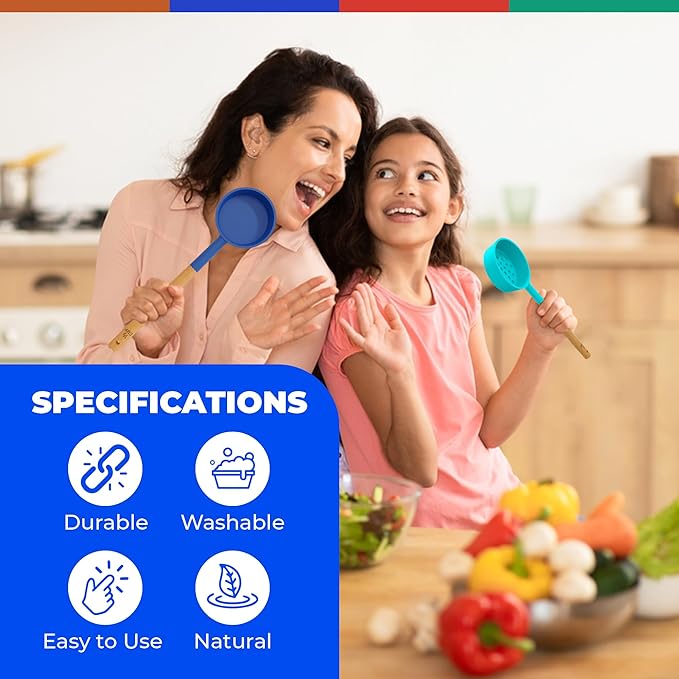 SPECIFICATIONS

Durable

Washable

Easy to Use

Natural